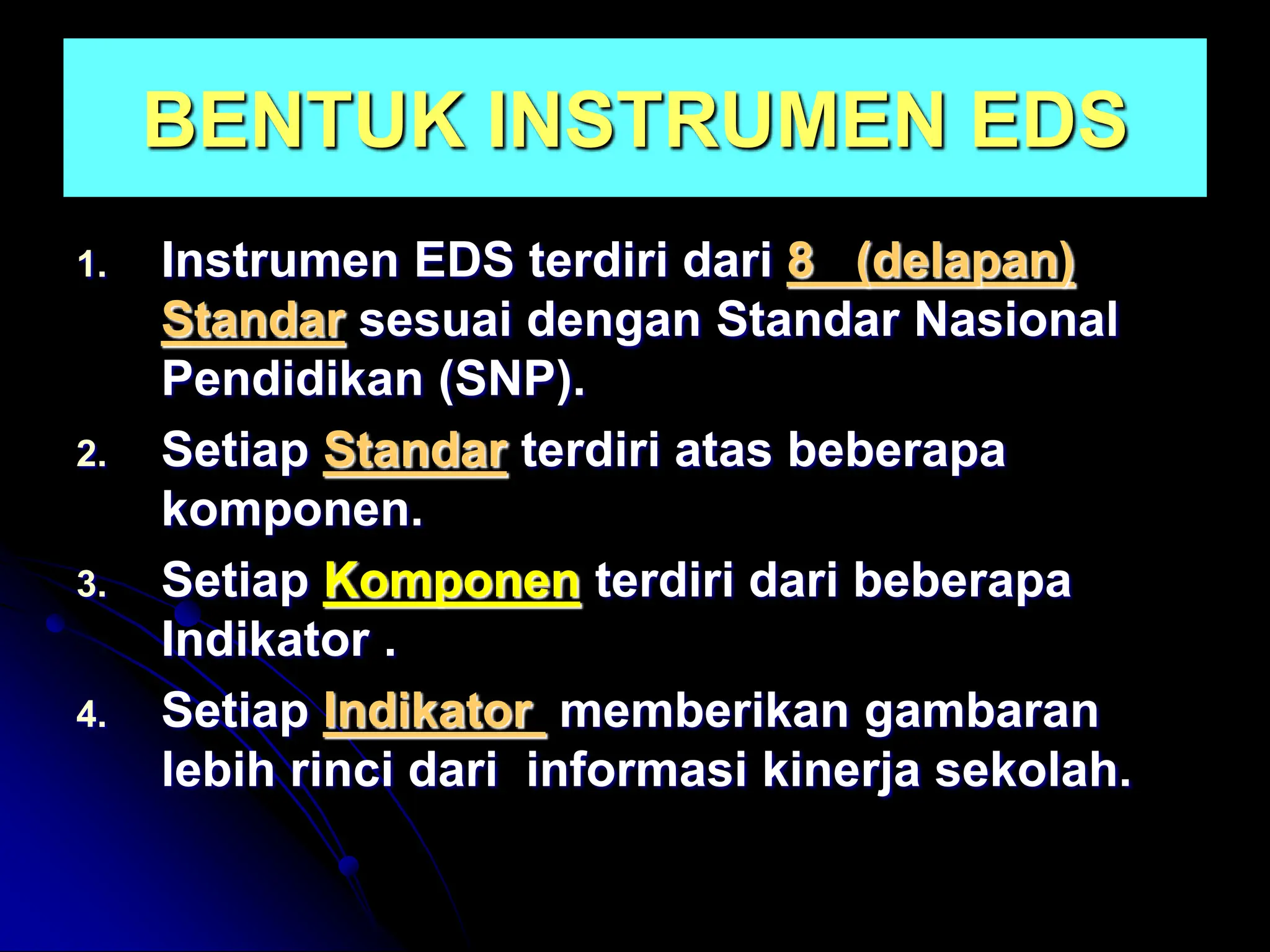 BENTUK INSTRUMEN EDS

1. Instrumen EDS terdiri dari 8 (delapan) Standar sesuai dengan Standar Nasional Pendidikan (SNP).
2. Setiap Standar terdiri atas beberapa komponen.
3. Setiap Komponen terdiri dari beberapa Indikator .
4. Setiap Indikator memberikan gambaran lebih rinci dari informasi kinerja sekolah.